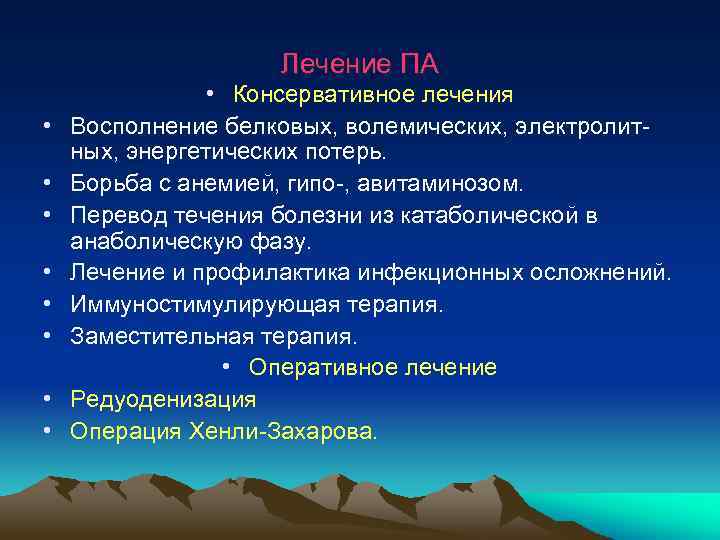 Лечение ПА

• Консервативное лечения

• Восполнение белковых, волемических, электролитных, энергетических потерь.

• Борьба с анемией, гипо-, авитаминозом.

• Перевод течения болезни из катаболической в анаболическую фазу.

• Лечение и профилактика инфекционных осложнений.

• Иммуностимулирующая терапия.

• Заместительная терапия.

• Оперативное лечение

• Редуоденизация

• Операция Хенли-Захарова.